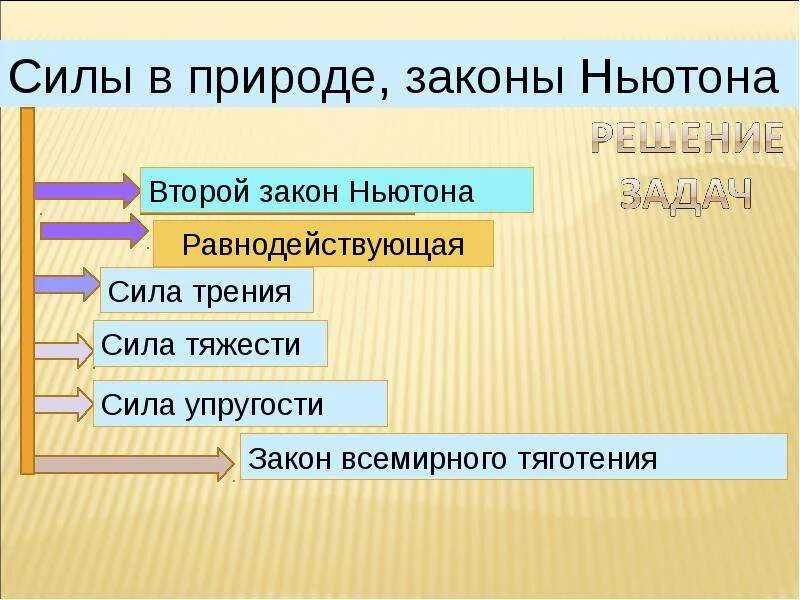 Силы в природе, законы Ньютона

РЕШЕНИЕ ЗАДАЧ

Второй закон Ньютона

Равнодействующая

Сила трения

Сила тяжести

Сила упругости

Закон всемирного тяготения